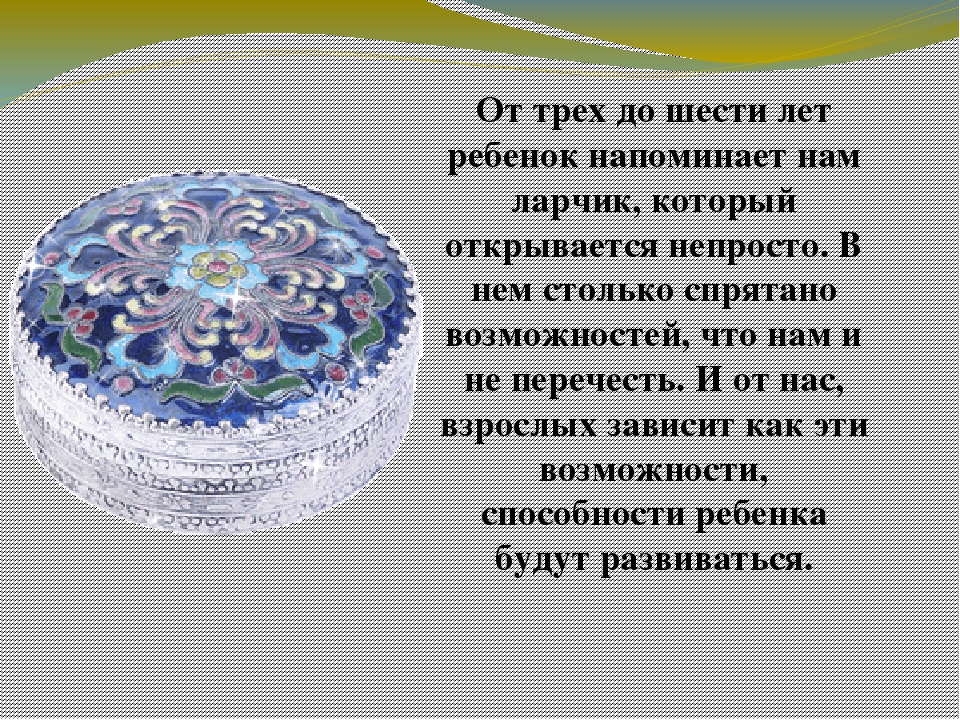 От трех до шести лет ребенок напоминает нам ларчик, который открывается непросто. В нем столько спрятано возможностей, что нам и не перечесть. И от нас, взрослых зависит как эти возможности, способности ребенка будут развиваться.